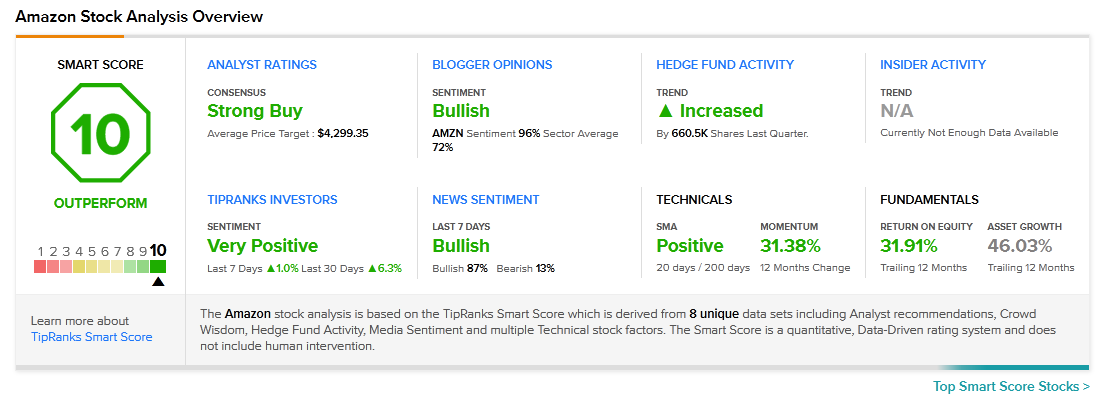 Amazon Stock Analysis Overview

SMART SCORE

10

OUTPERFORM

1 2 3 4 5 6 7 8 9 10

ANALYST RATINGS

CONSENSUS
Strong Buy
Average Price Target : $4,299.35

BLOGGER OPINIONS

SENTIMENT
Bullish
AMZN Sentiment 96% Sector Average 72%

HEDGE FUND ACTIVITY

TREND
▲ Increased
By 660.5K Shares Last Quarter.

INSIDER ACTIVITY

TREND
N/A
Currently Not Enough Data Available

TIPRANKS INVESTORS

SENTIMENT
Very Positive
Last 7 Days ▲1.0% Last 30 Days ▲6.3%

NEWS SENTIMENT

LAST 7 DAYS
Bullish
Bullish 87% Bearish 13%

TECHNICALS

SMA
Positive
20 days / 200 days

MOMENTUM
31.38%
12 Months Change

FUNDAMENTALS

RETURN ON EQUITY
31.91%
Trailing 12 Months

ASSET GROWTH
46.03%
Trailing 12 Months

Learn more about TipRanks Smart Score

The Amazon stock analysis is based on the TipRanks Smart Score which is derived from 8 unique data sets including Analyst recommendations, Crowd Wisdom, Hedge Fund Activity, Media Sentiment and multiple Technical stock factors. The Smart Score is a quantitative, Data-Driven rating system and does not include human intervention.

Top Smart Score Stocks >